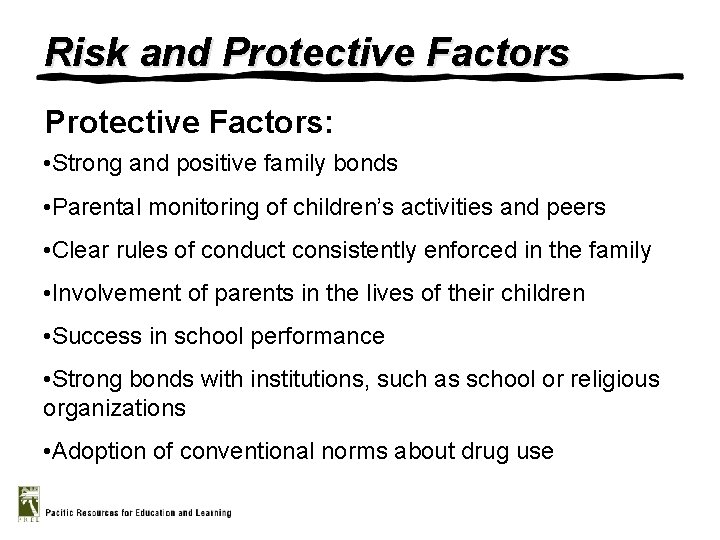 Risk and Protective Factors

Protective Factors:

•Strong and positive family bonds

•Parental monitoring of children's activities and peers

•Clear rules of conduct consistently enforced in the family

•Involvement of parents in the lives of their children

•Success in school performance

•Strong bonds with institutions, such as school or religious organizations

•Adoption of conventional norms about drug use

PREL

Pacific Resources for Education and Learning